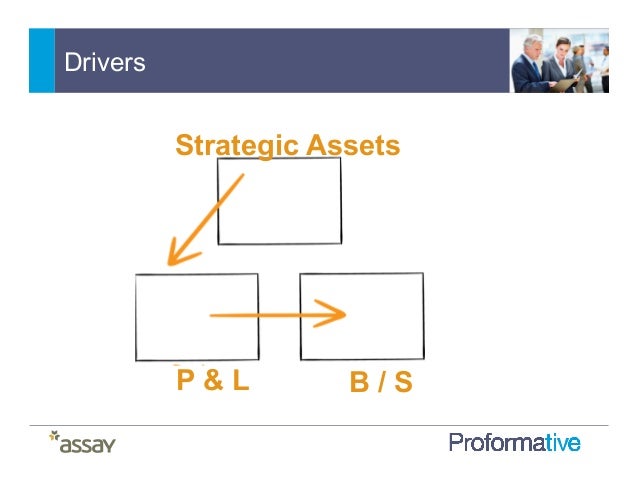 Drivers

Strategic Assets

P & L

B / S

assay

Proformative